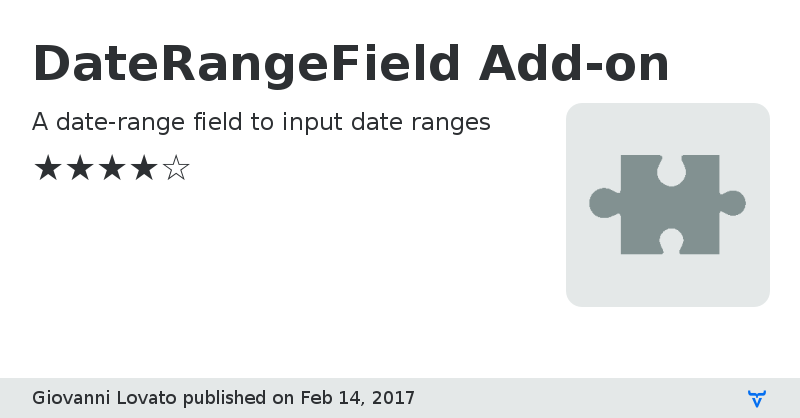 DateRangeField Add-on

A date-range field to input date ranges

★★★★☆

Giovanni Lovato published on Feb 14, 2017